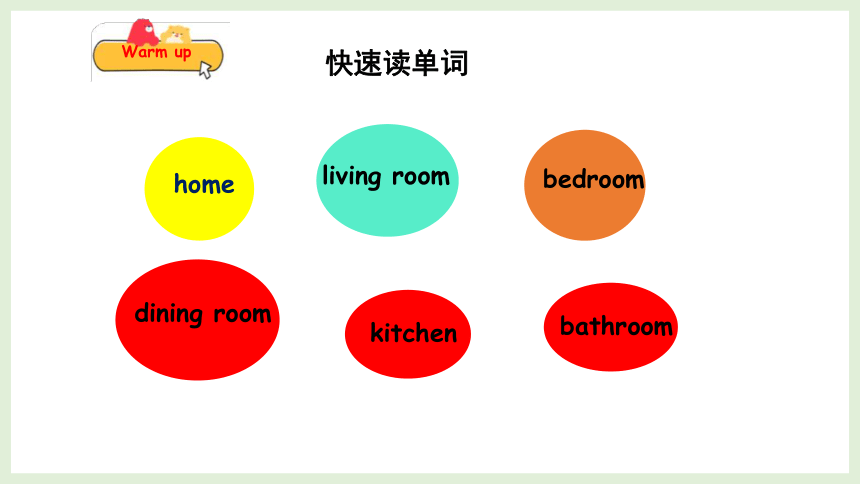 Warm up

快速读单词

home

living room

bedroom

dining room

kitchen

bathroom